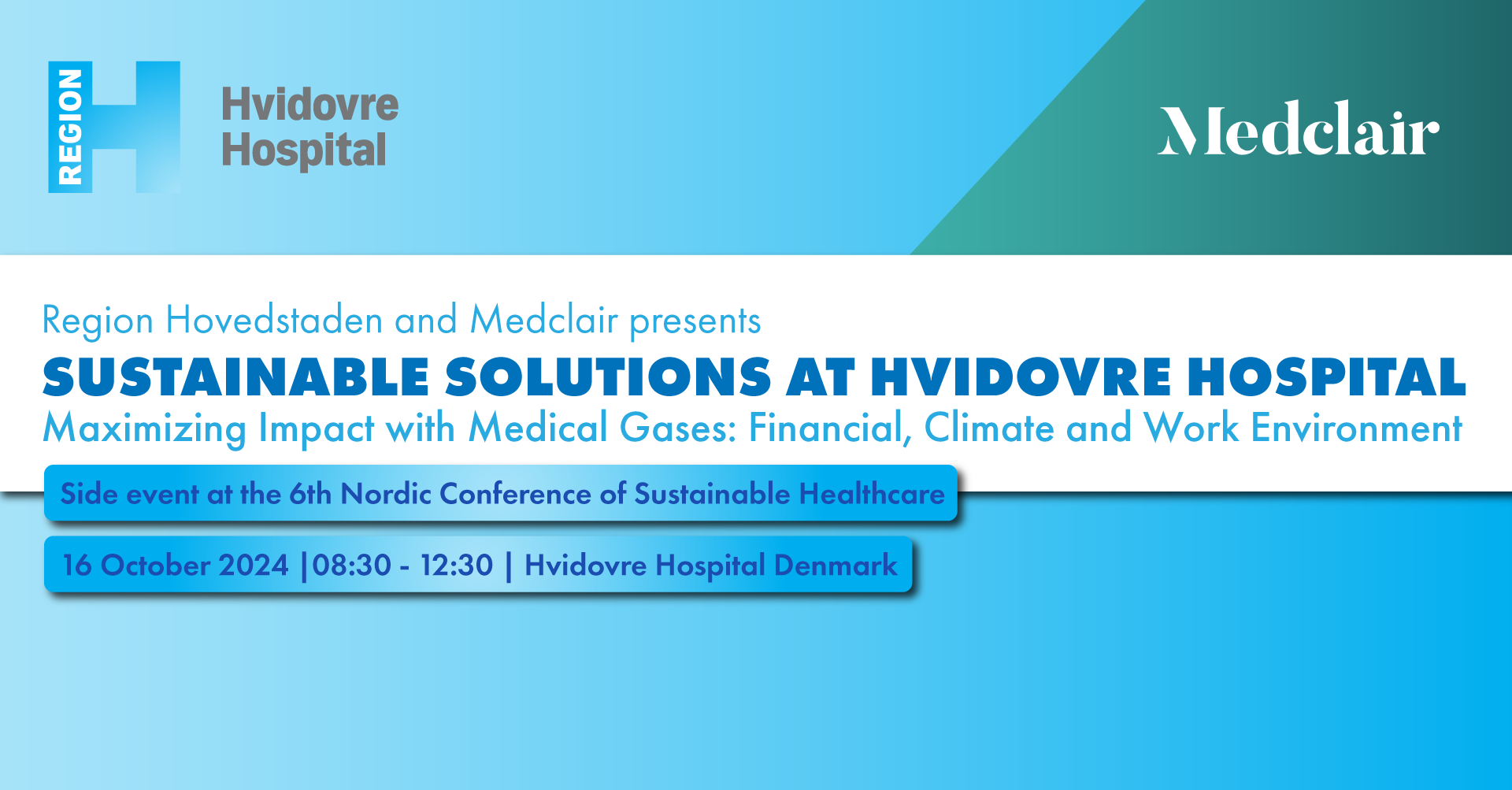 REGION H

Hvidovre Hospital

Medclair

Region Hovedstaden and Medclair presents

SUSTAINABLE SOLUTIONS AT HVIDOVRE HOSPITAL

Maximizing Impact with Medical Gases: Financial, Climate and Work Environment

Side event at the 6th Nordic Conference of Sustainable Healthcare

16 October 2024 |08:30 - 12:30 | Hvidovre Hospital Denmark